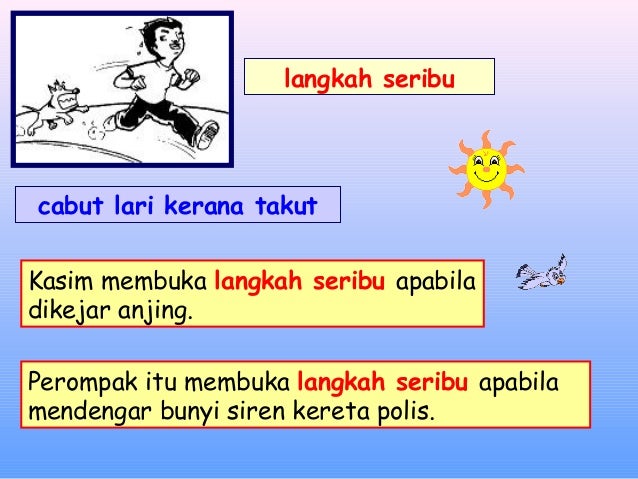 langkah seribu

cabut lari kerana takut

Kasim membuka langkah seribu apabila dikejar anjing.

Perompak itu membuka langkah seribu apabila mendengar bunyi siren kereta polis.